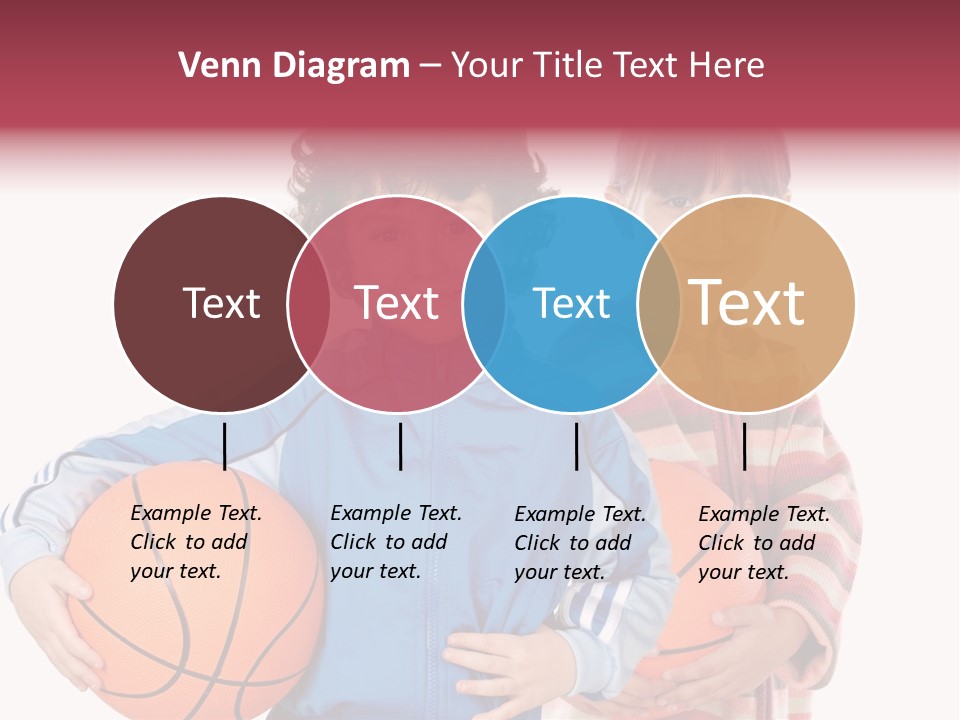 Venn Diagram – Your Title Text Here

Text

Text

Text

Text

Example Text. Click to add your text.

Example Text. Click to add your text.

Example Text. Click to add your text.

Example Text. Click to add your text.